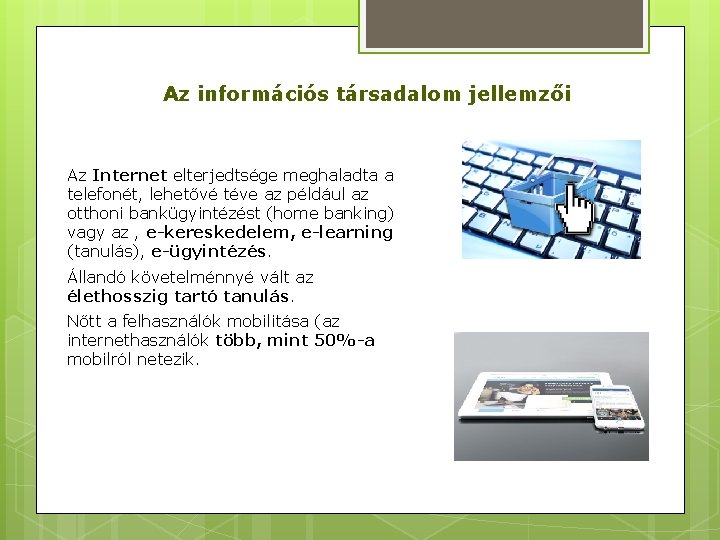 Az információs társadalom jellemzői

Az Internet elterjedtsége meghaladta a telefonét, lehetővé téve az például az otthoni bankügyintézést (home banking) vagy az , e-kereskedelem, e-learning (tanulás), e-ügyintézés.

Állandó követelménnyé vált az élethosszig tartó tanulás.

Nőtt a felhasználók mobilitása (az internethasználók több, mint 50%-a mobilról netezik.